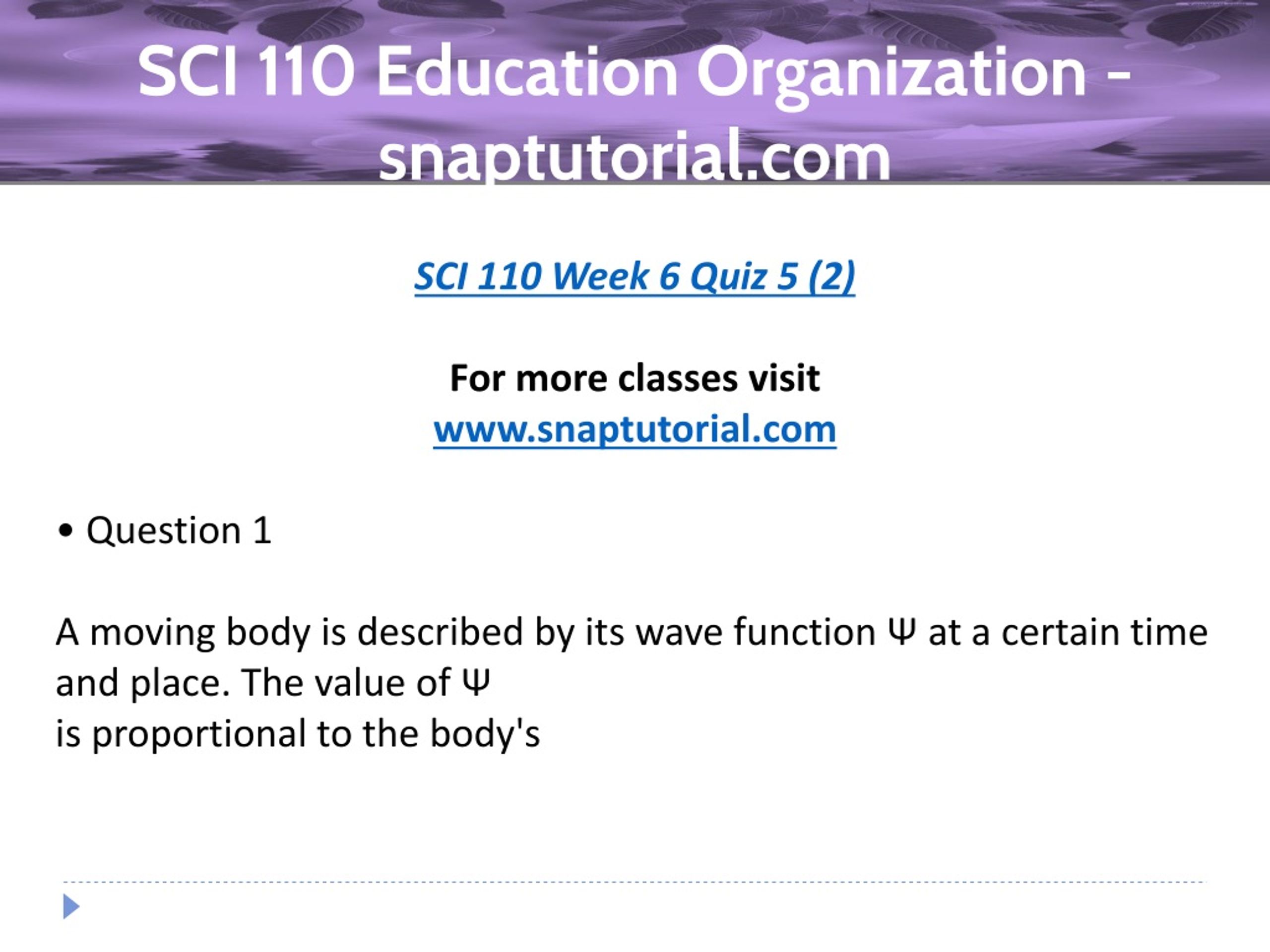 SCI 110 Education Organization - snaptutorial.com

SCI 110 Week 6 Quiz 5 (2)

For more classes visit
www.snaptutorial.com

• Question 1

A moving body is described by its wave function Ψ at a certain time and place. The value of Ψ
is proportional to the body's